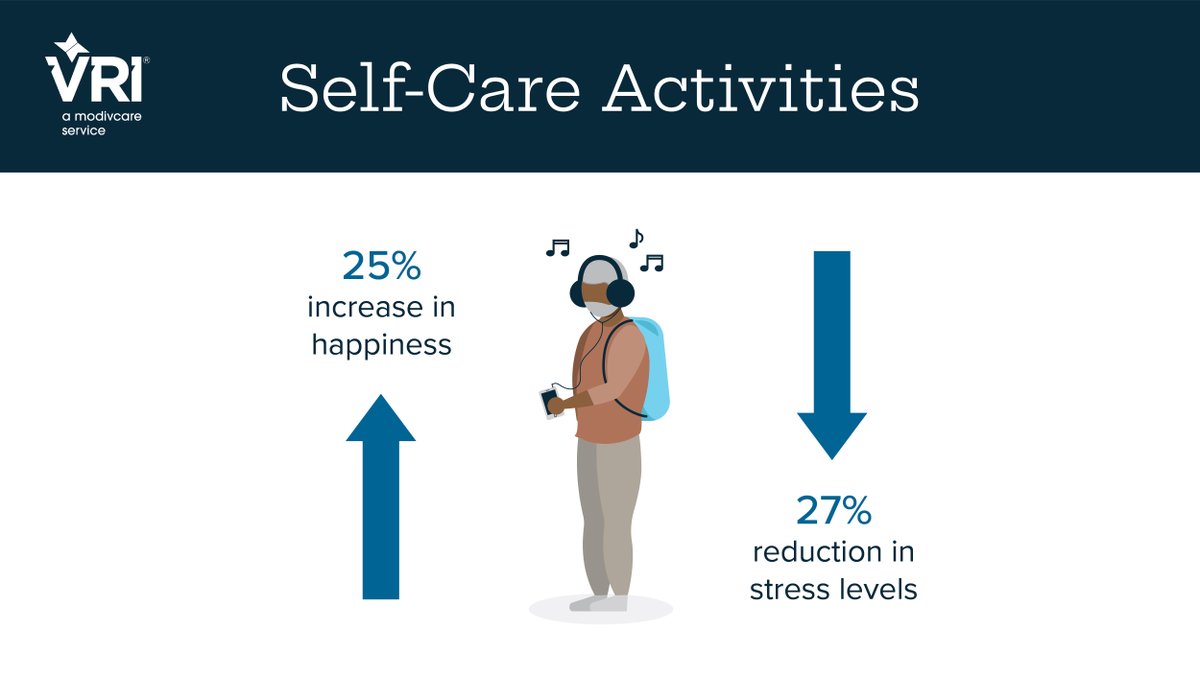 VRI®
a modivcare service

Self-Care Activities

25%
increase in happiness

27%
reduction in stress levels